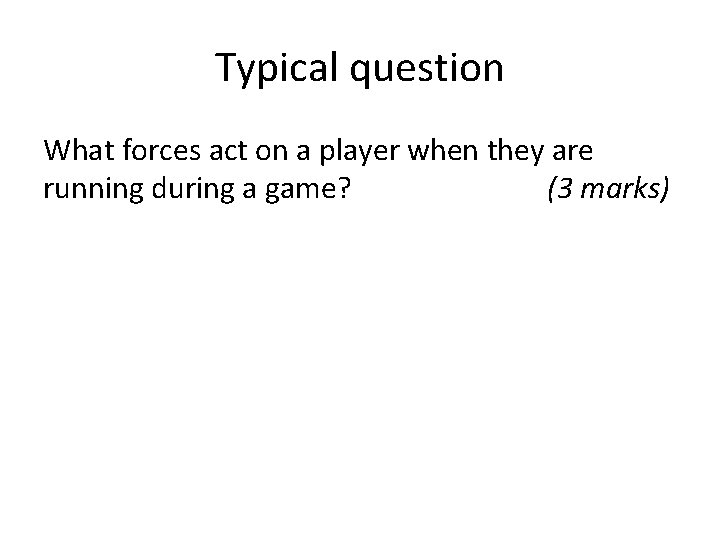 Typical question

What forces act on a player when they are running during a game? (3 marks)